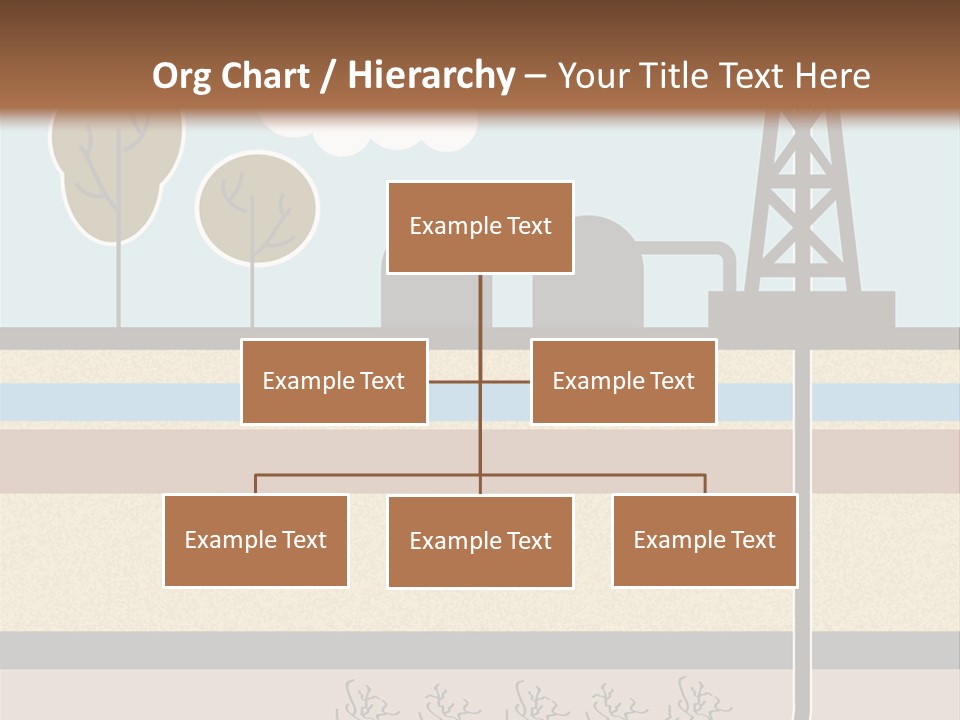 Org Chart / Hierarchy – Your Title Text Here

Example Text

Example Text

Example Text

Example Text

Example Text

Example Text